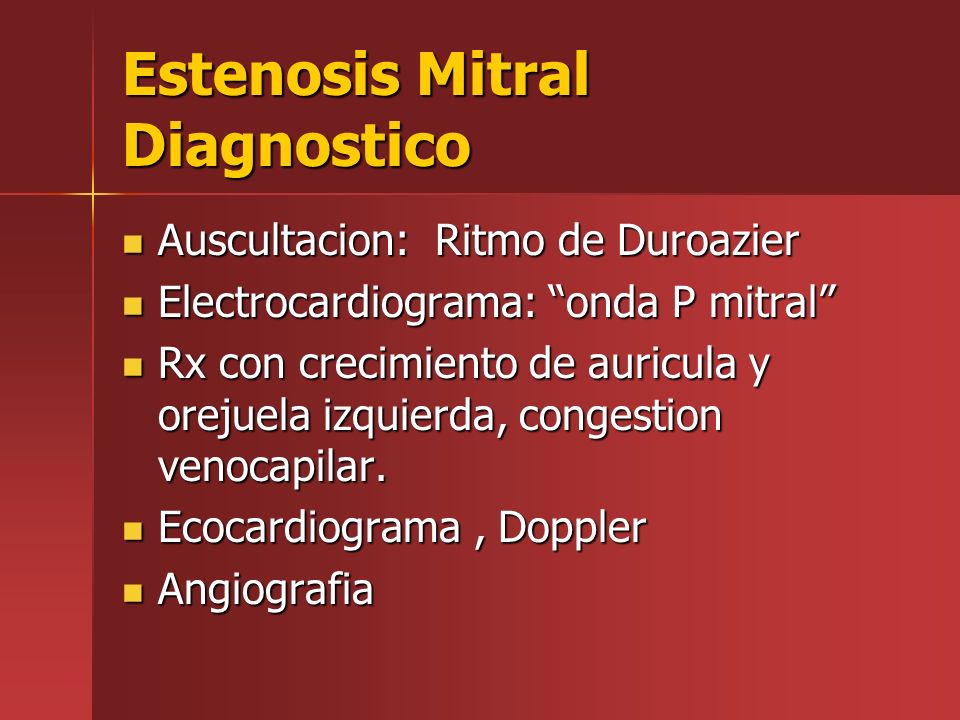 Estenosis Mitral
Diagnostico

- Auscultacion: Ritmo de Duroazier
- Electrocardiograma: “onda P mitral”
- Rx con crecimiento de auricula y orejuela izquierda, congestion venocapilar.
- Ecocardiograma , Doppler
- Angiografia